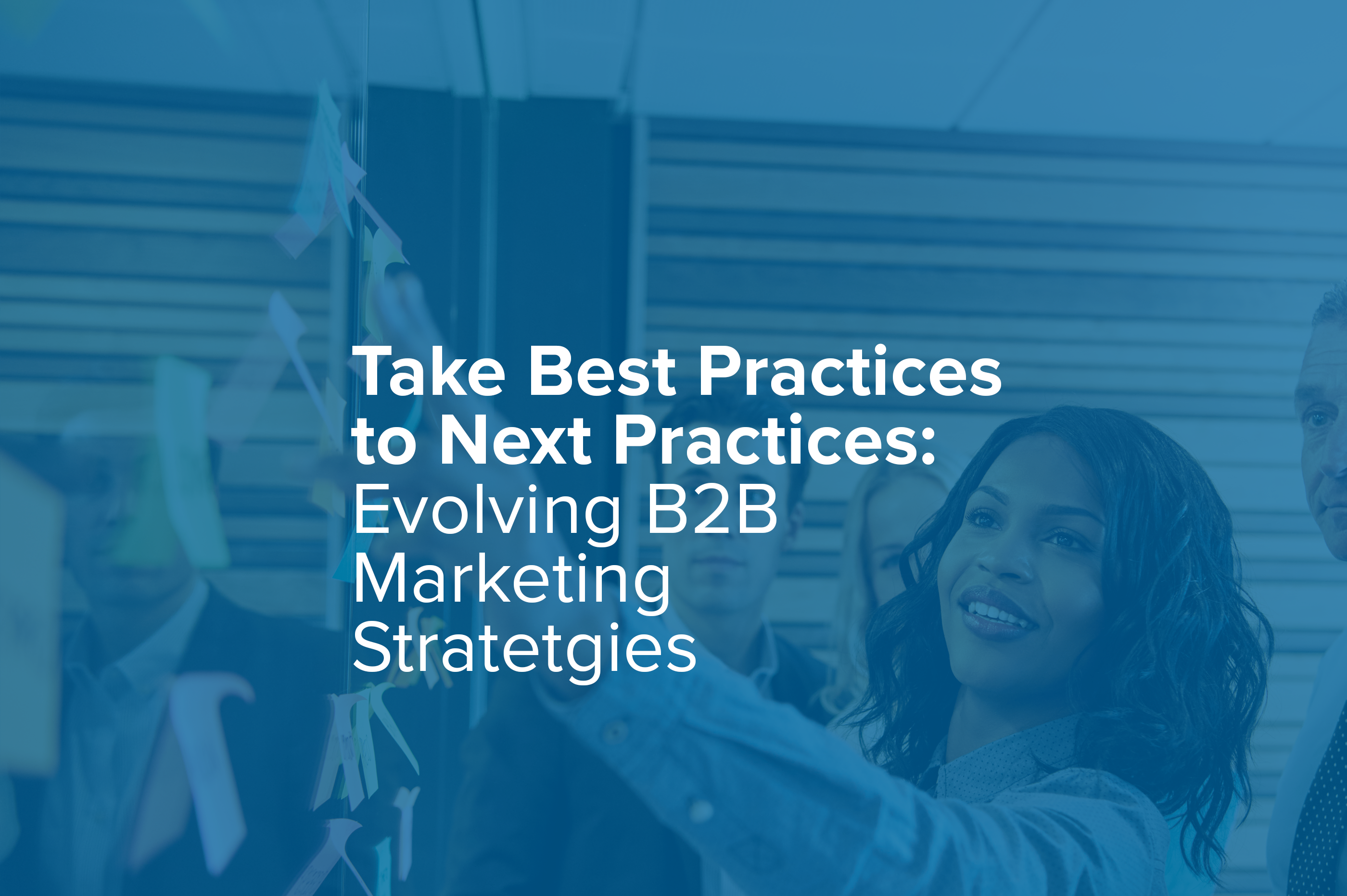 Take Best Practices to Next Practices: Evolving B2B Marketing Stratetgies